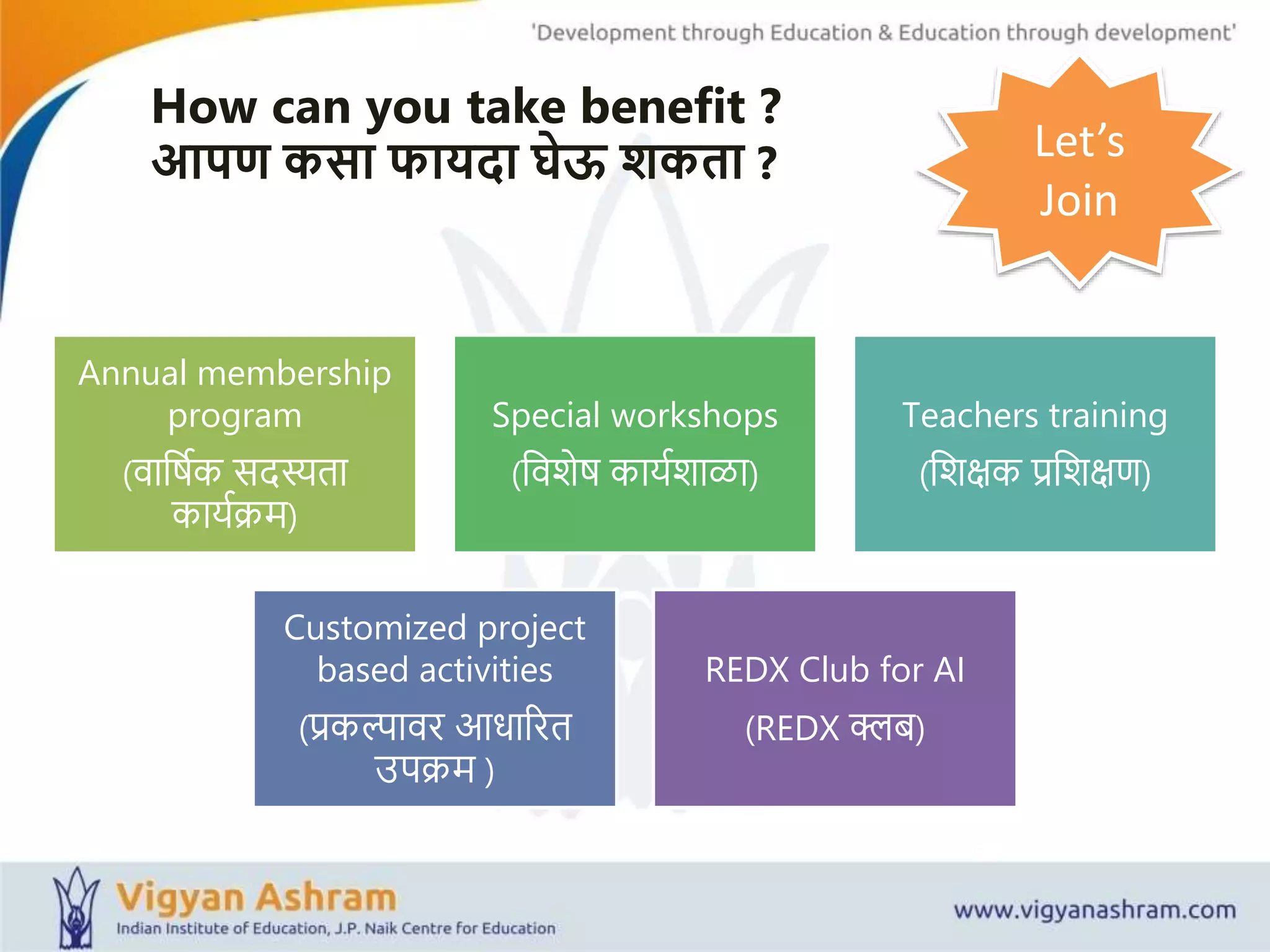 'Development through Education & Education through development'

How can you take benefit ?
आपण कसा फायदा घेऊ शकता ?

Let's Join

Annual membership program
(वार्षिक सदस्यता कार्यक्रम)

Special workshops
(विशेष कार्यशाळा)

Teachers training
(शिक्षक प्रशिक्षण)

Customized project based activities
(प्रकल्पावर आधारित उपक्रम )

REDX Club for AI
(REDX क्लब)

Vigyan Ashram
Indian Institute of Education, J.P. Naik Centre for Education

www.vigyanashram.com